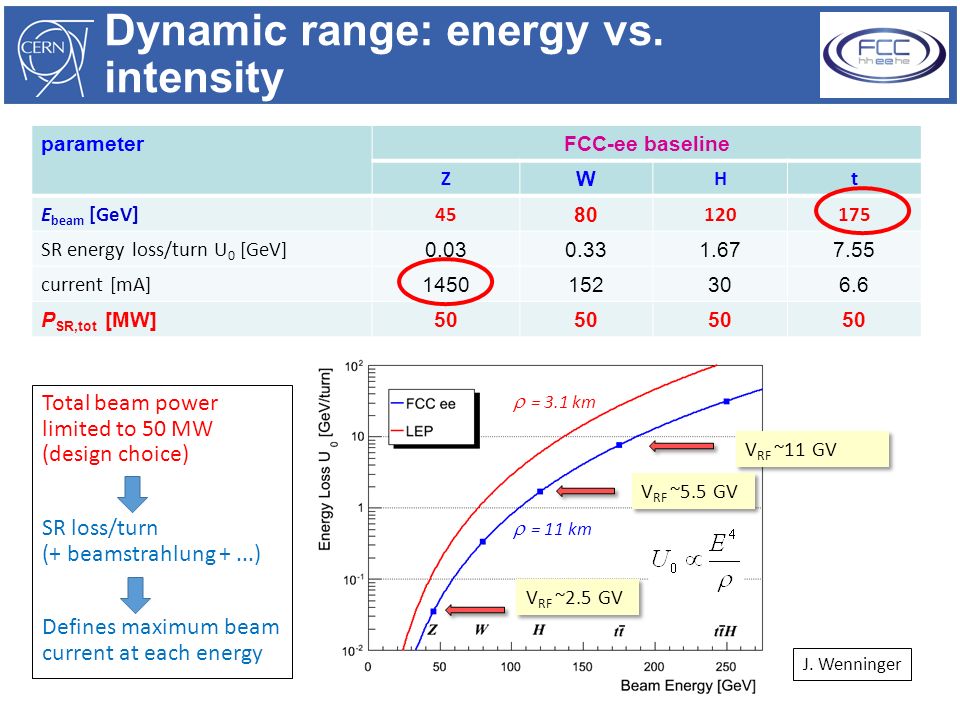 CERN

Dynamic range: energy vs. intensity

FCC hh ee he

| parameter | FCC-ee baseline | | | |
|---|---|---|---|---|
| | Z | W | H | t |
| $E_{beam}$ [GeV] | 45 | 80 | 120 | 175 |
| SR energy loss/turn $U_0$ [GeV] | 0.03 | 0.33 | 1.67 | 7.55 |
| current [mA] | 1450 | 152 | 30 | 6.6 |
| $P_{SR,tot}$ [MW] | 50 | 50 | 50 | 50 |

Total beam power limited to 50 MW (design choice)

SR loss/turn (+ beamstrahlung + ...)

Defines maximum beam current at each energy

Energy Loss $U_0$ [GeV/turn]

$10^2$

10

1

$10^{-1}$

$10^{-2}$

FCC ee

LEP

$\rho$ = 3.1 km

$\rho$ = 11 km

$V_{RF}$ ~11 GV

$V_{RF}$ ~5.5 GV

$V_{RF}$ ~2.5 GV

$U_0 \propto \frac{E^4}{\rho}$

Z W H $t\bar{t}$ $t\bar{t}H$

0 50 100 150 200 250

Beam Energy [GeV]

J. Wenninger